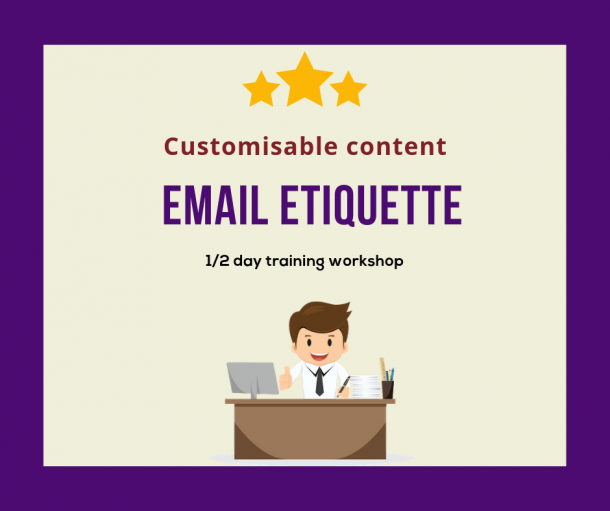 Customisable content

EMAIL ETIQUETTE

1/2 day training workshop